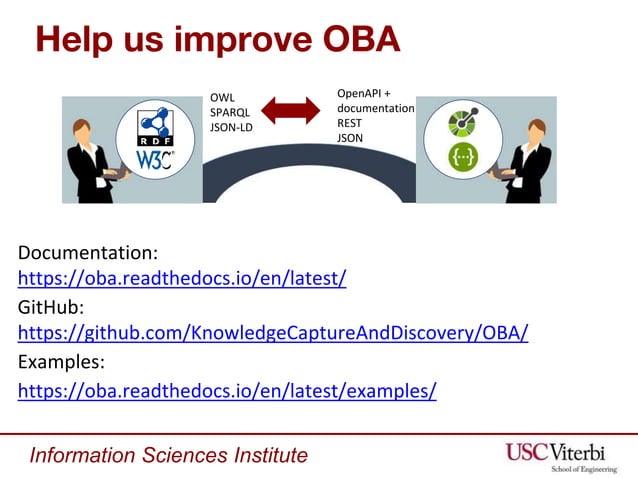 Help us improve OBA

RDF
W3C

OWL
SPARQL
JSON-LD

OpenAPI +
documentation
REST
JSON

{...}

Documentation:
https://oba.readthedocs.io/en/latest/
GitHub:
https://github.com/KnowledgeCaptureAndDiscovery/OBA/
Examples:
https://oba.readthedocs.io/en/latest/examples/

Information Sciences Institute

USC Viterbi
School of Engineering